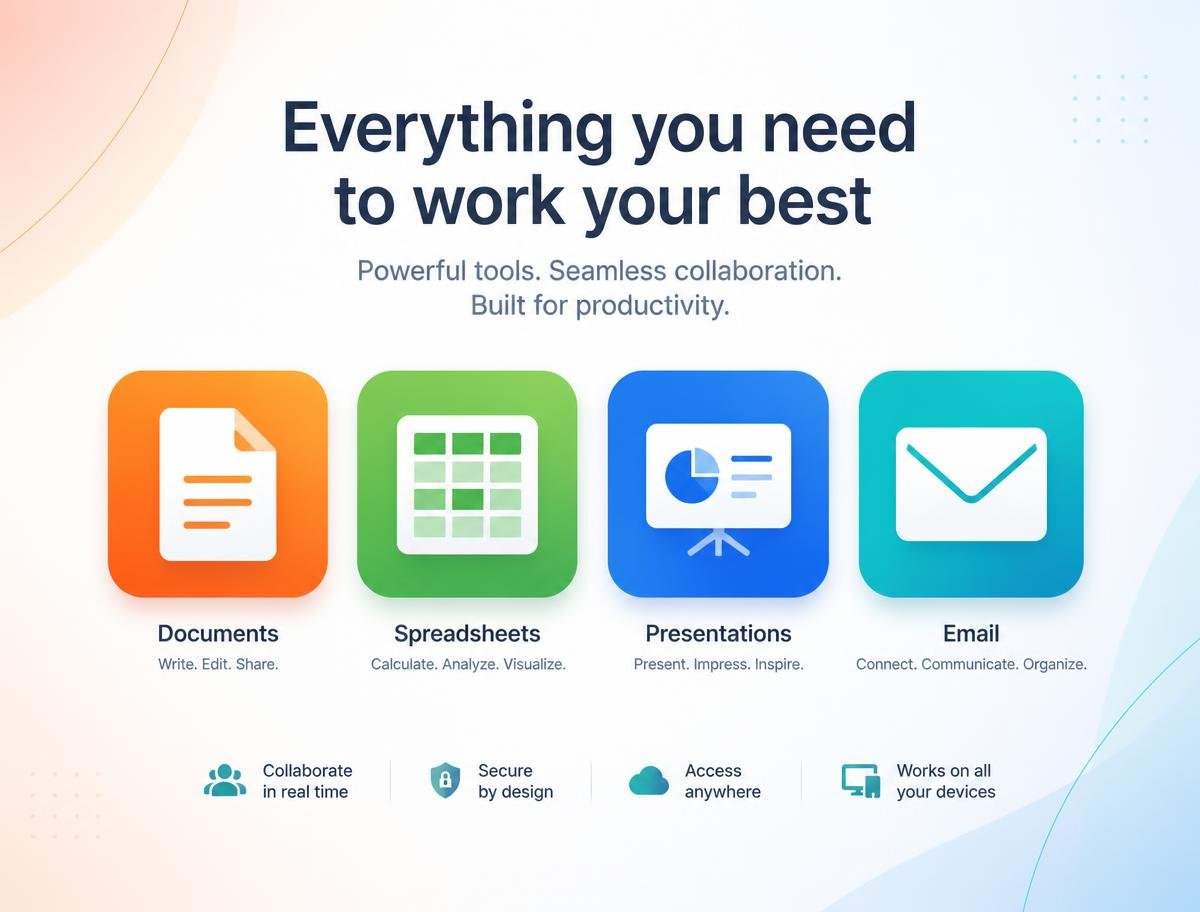 Everything you need to work your best

Powerful tools. Seamless collaboration. Built for productivity.

Documents
Write. Edit. Share.

Spreadsheets
Calculate. Analyze. Visualize.

Presentations
Present. Impress. Inspire.

Email
Connect. Communicate. Organize.

Collaborate in real time

Secure by design

Access anywhere

Works on all your devices